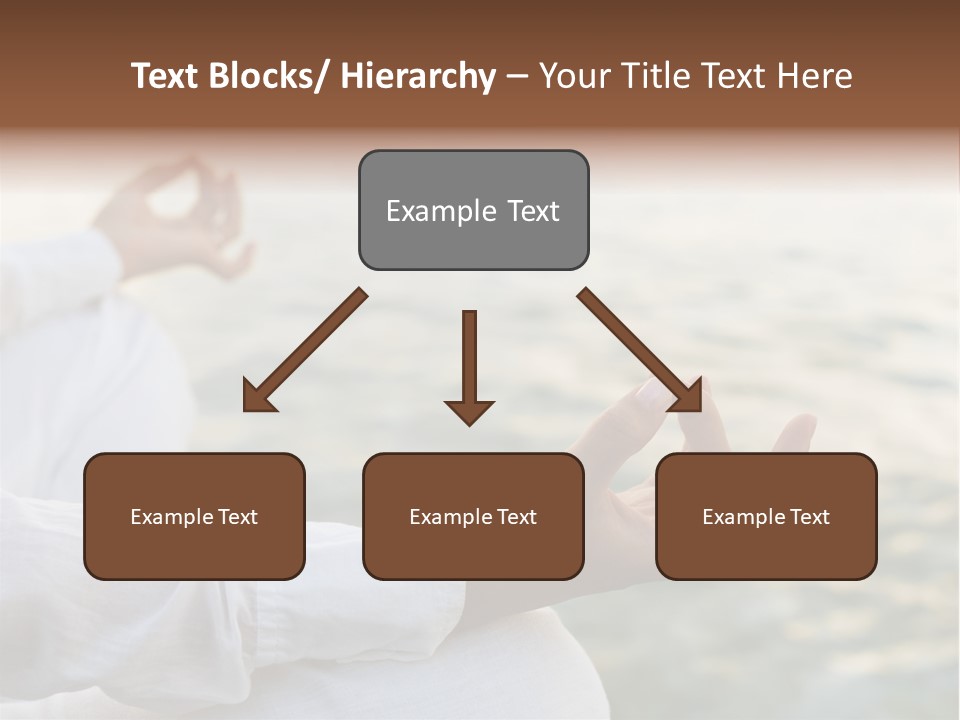 Text Blocks/ Hierarchy – Your Title Text Here

Example Text

Example Text

Example Text

Example Text